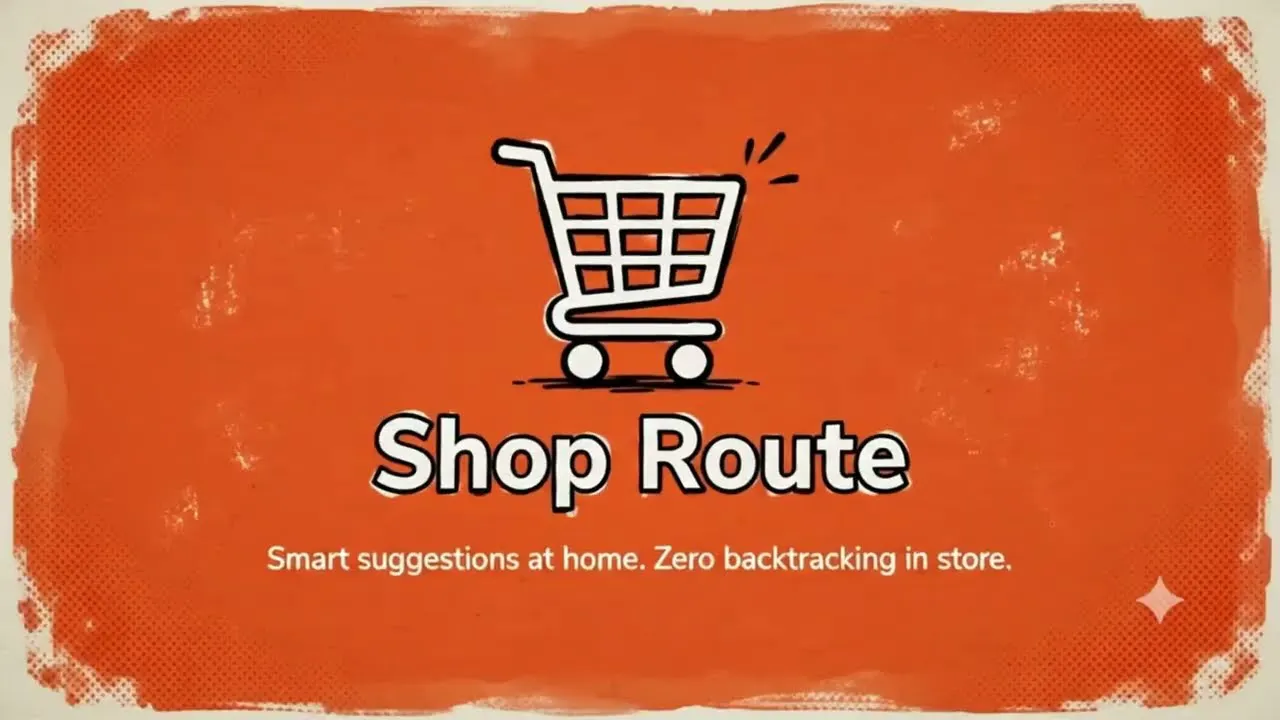 Shop Route

Smart suggestions at home. Zero backtracking in store.